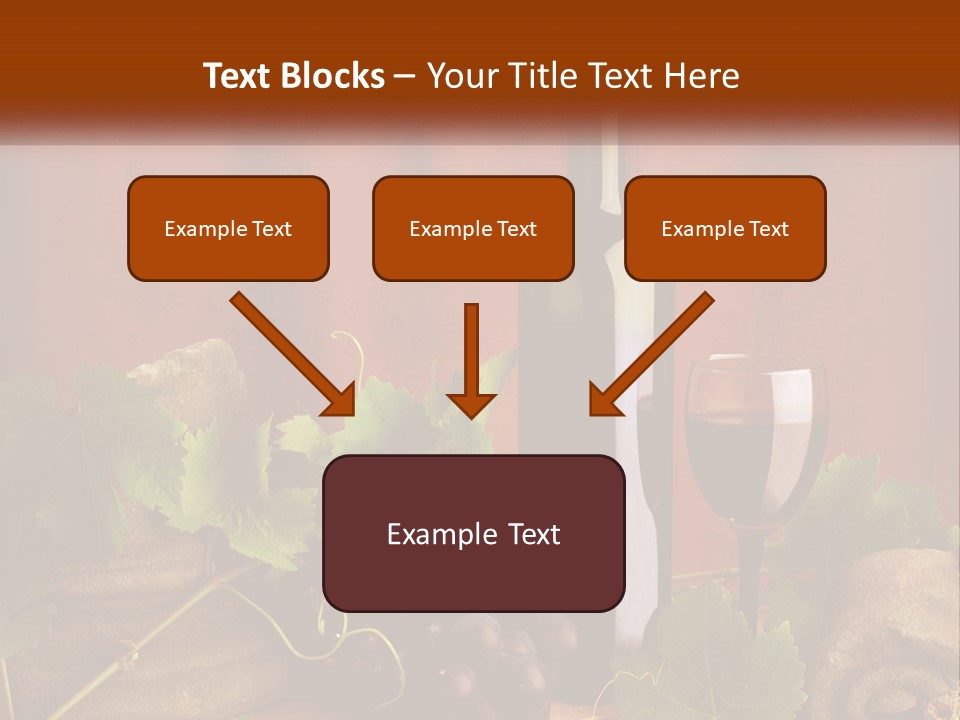 Text Blocks – Your Title Text Here

Example Text

Example Text

Example Text

Example Text